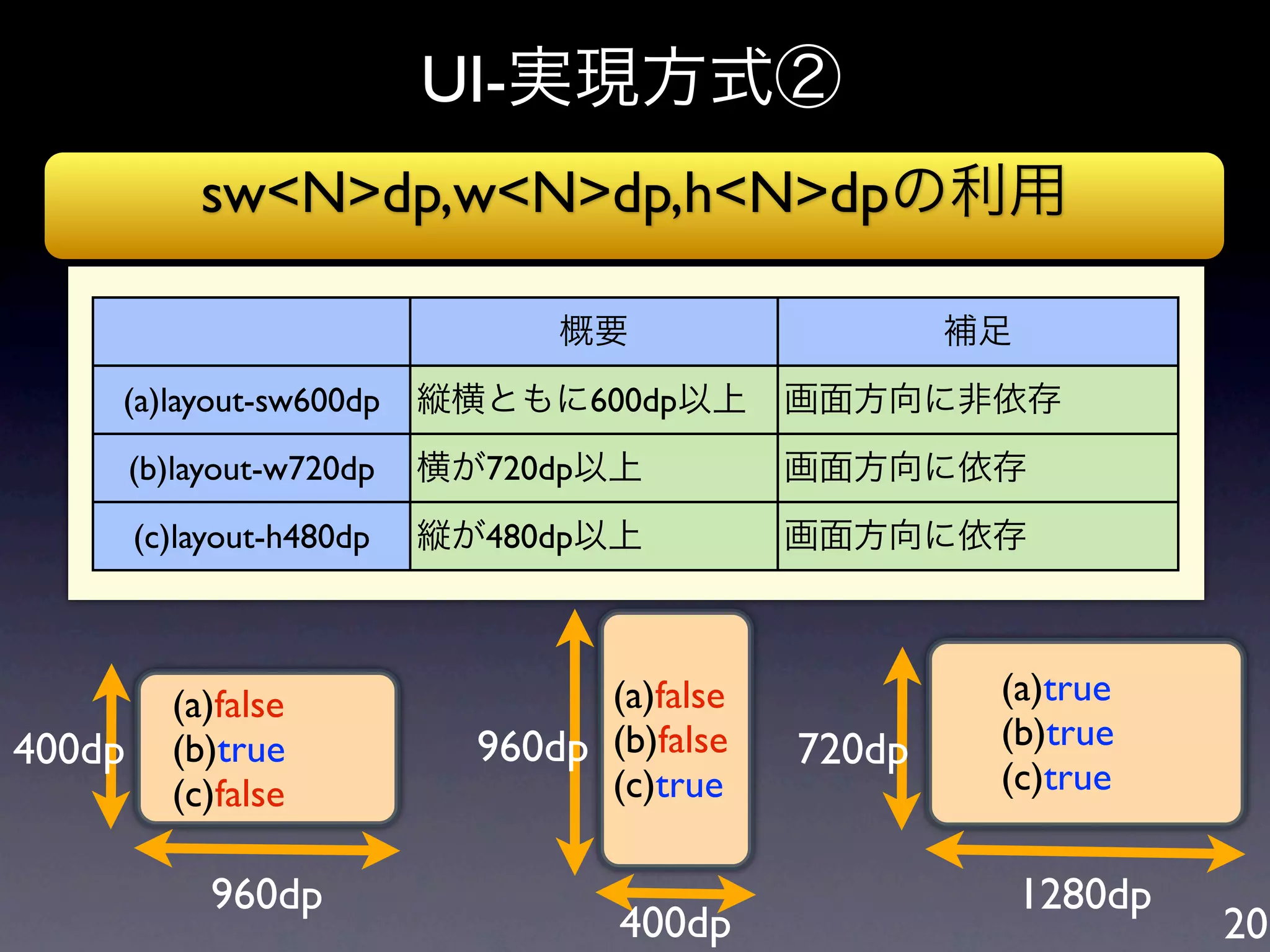 UI-実現方式②

sw<N>dp,w<N>dp,h<N>dpの利用

| | 概要 | 補足 |
|---|---|---|
| (a)layout-sw600dp | 縦横ともに600dp以上 | 画面方向に非依存 |
| (b)layout-w720dp | 横が720dp以上 | 画面方向に依存 |
| (c)layout-h480dp | 縦が480dp以上 | 画面方向に依存 |

400dp
(a)false
(b)true
(c)false
960dp

960dp
(a)false
(b)false
(c)true
400dp

720dp
(a)true
(b)true
(c)true
1280dp

20